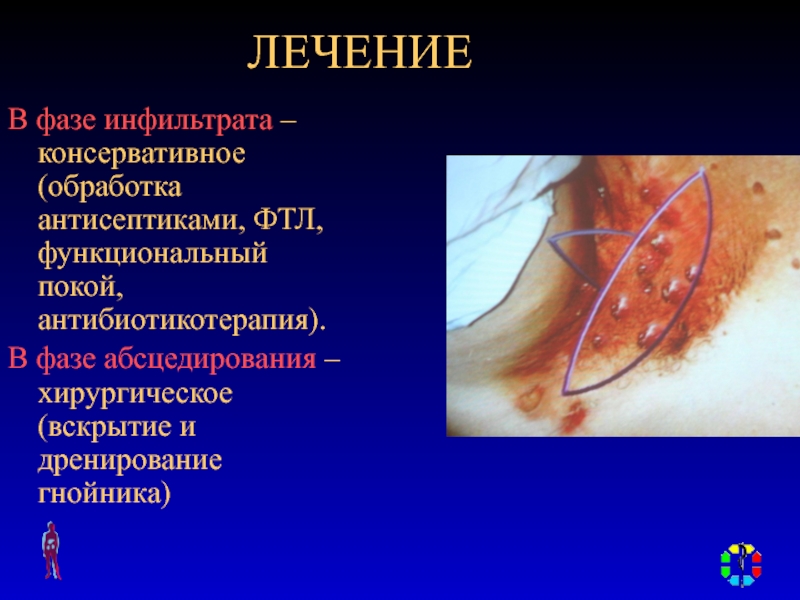 ЛЕЧЕНИЕ

В фазе инфильтрата – консервативное (обработка антисептиками, ФТЛ, функциональный покой, антибиотикотерапия).

В фазе абсцедирования – хирургическое (вскрытие и дренирование гнойника)